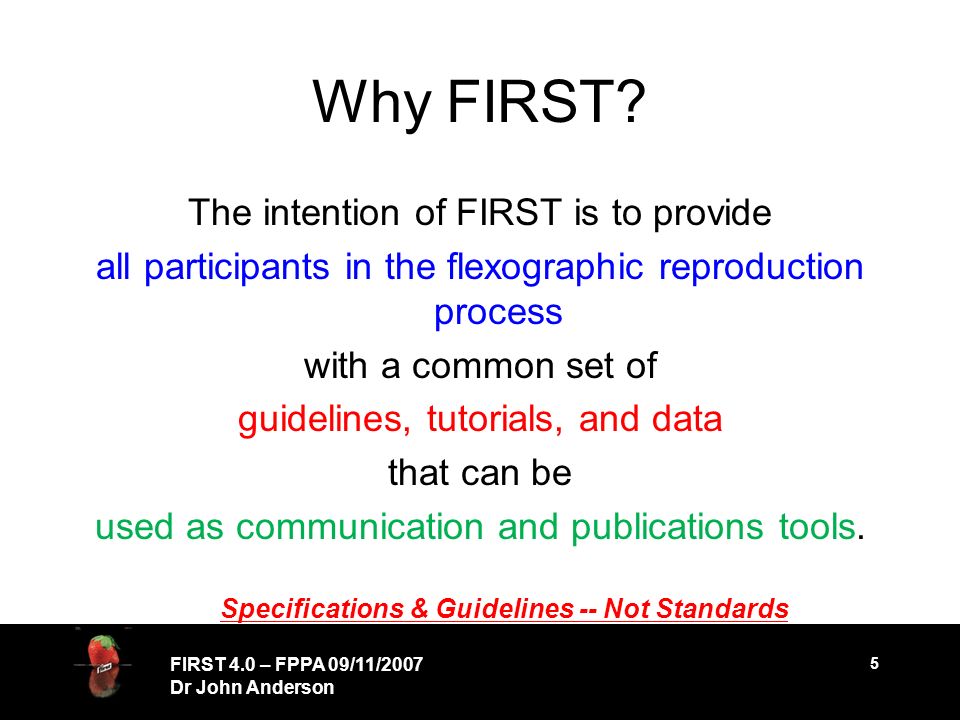 Why FIRST?

The intention of FIRST is to provide
all participants in the flexographic reproduction process
with a common set of
guidelines, tutorials, and data
that can be
used as communication and publications tools.

Specifications & Guidelines -- Not Standards

FIRST 4.0 – FPPA 09/11/2007
Dr John Anderson

5